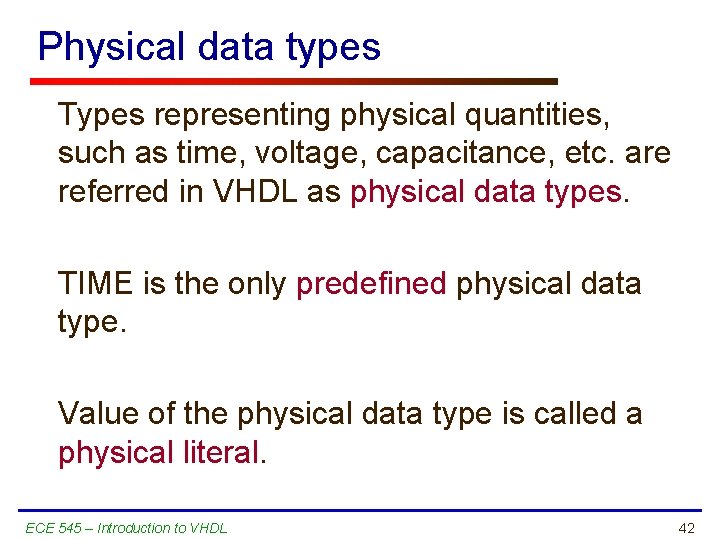 Physical data types

Types representing physical quantities, such as time, voltage, capacitance, etc. are referred in VHDL as physical data types.

TIME is the only predefined physical data type.

Value of the physical data type is called a physical literal.

ECE 545 – Introduction to VHDL

42